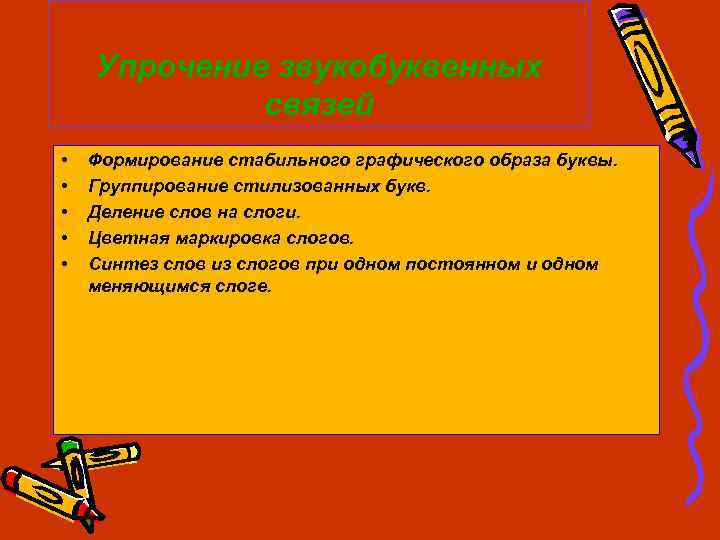 Упрочение звукобуквенных связей

• Формирование стабильного графического образа буквы.
• Группирование стилизованных букв.
• Деление слов на слоги.
• Цветная маркировка слогов.
• Синтез слов из слогов при одном постоянном и одном меняющимся слоге.